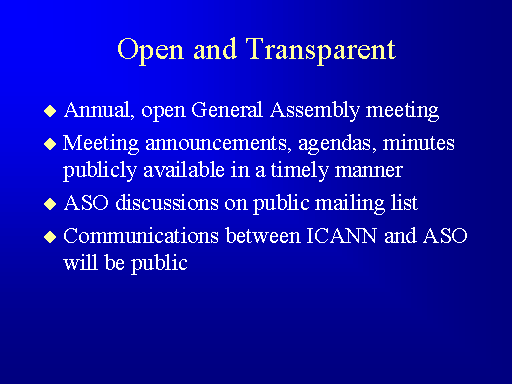 Open and Transparent

◆ Annual, open General Assembly meeting

◆ Meeting announcements, agendas, minutes publicly available in a timely manner

◆ ASO discussions on public mailing list

◆ Communications between ICANN and ASO will be public